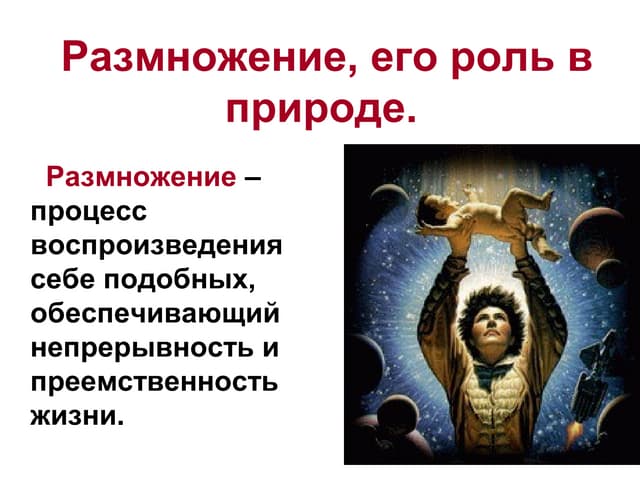 Размножение, его роль в природе.

Размножение – процесс воспроизведения себе подобных, обеспечивающий непрерывность и преемственность жизни.